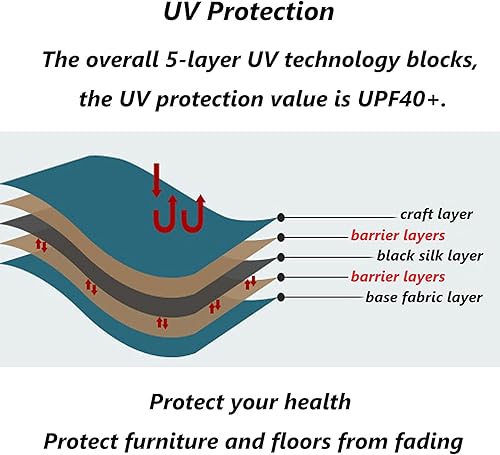 UV Protection

The overall 5-layer UV technology blocks, the UV protection value is UPF40+.

craft layer
barrier layers
black silk layer
barrier layers
base fabric layer

Protect your health
Protect furniture and floors from fading